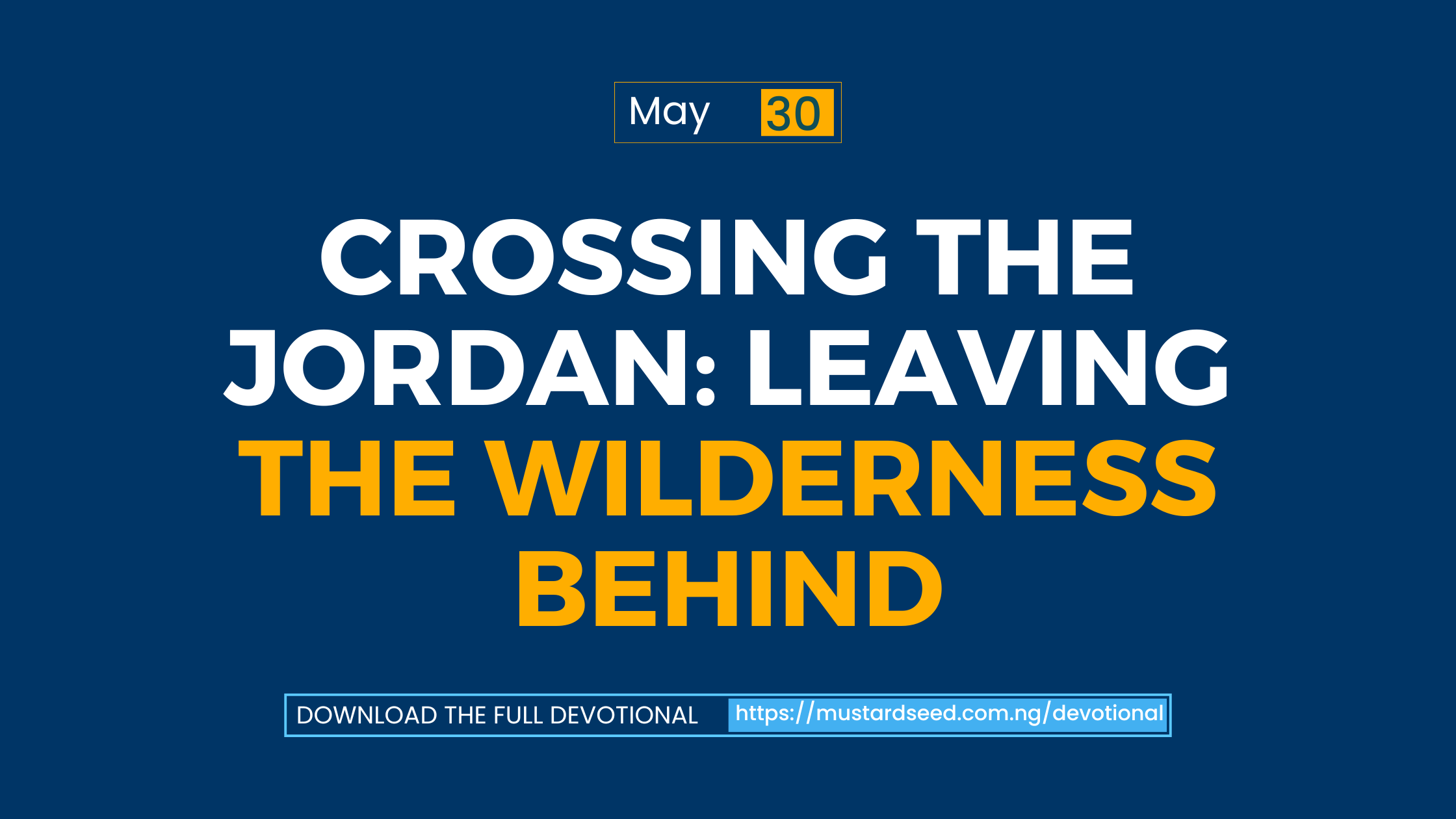 May 30

CROSSING THE JORDAN: LEAVING THE WILDERNESS BEHIND

DOWNLOAD THE FULL DEVOTIONAL https://mustardseed.com.ng/devotional